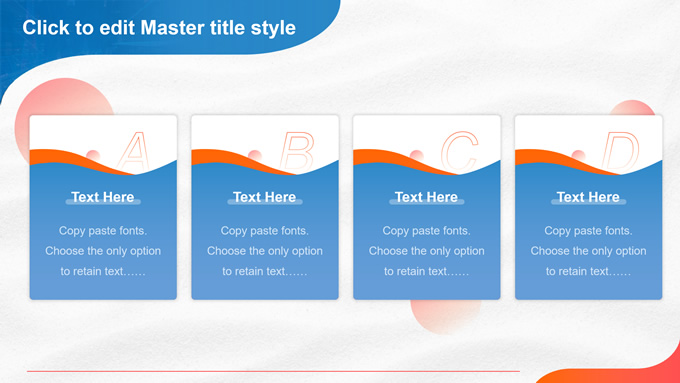 Click to edit Master title style

A

Text Here

Copy paste fonts. Choose the only option to retain text……

B

Text Here

Copy paste fonts. Choose the only option to retain text……

C

Text Here

Copy paste fonts. Choose the only option to retain text……

D

Text Here

Copy paste fonts. Choose the only option to retain text……